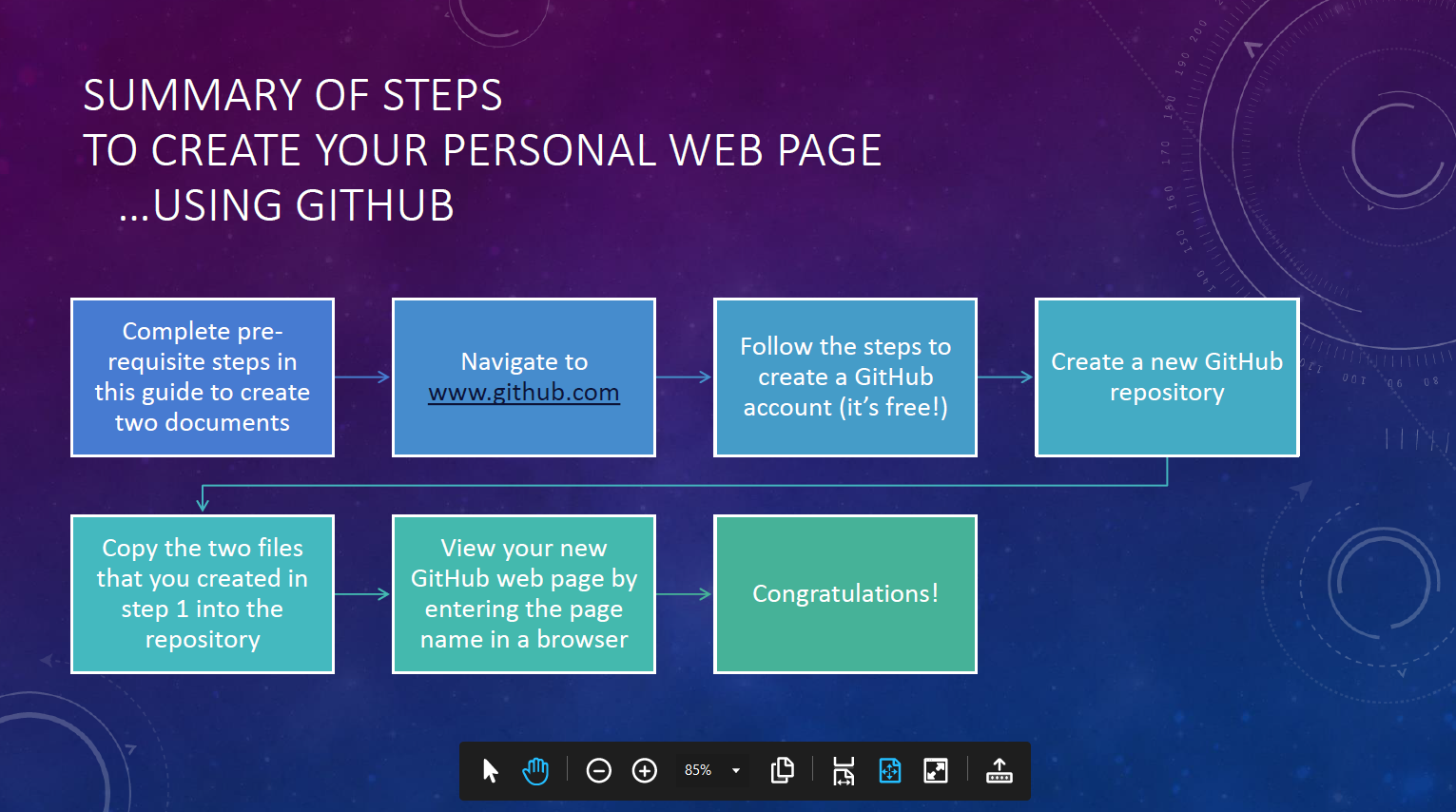 SUMMARY OF STEPS
TO CREATE YOUR PERSONAL WEB PAGE
...USING GITHUB

Complete pre-requisite steps in this guide to create two documents

Navigate to www.github.com

Follow the steps to create a GitHub account (it's free!)

Create a new GitHub repository

Copy the two files that you created in step 1 into the repository

View your new GitHub web page by entering the page name in a browser

Congratulations!

85%